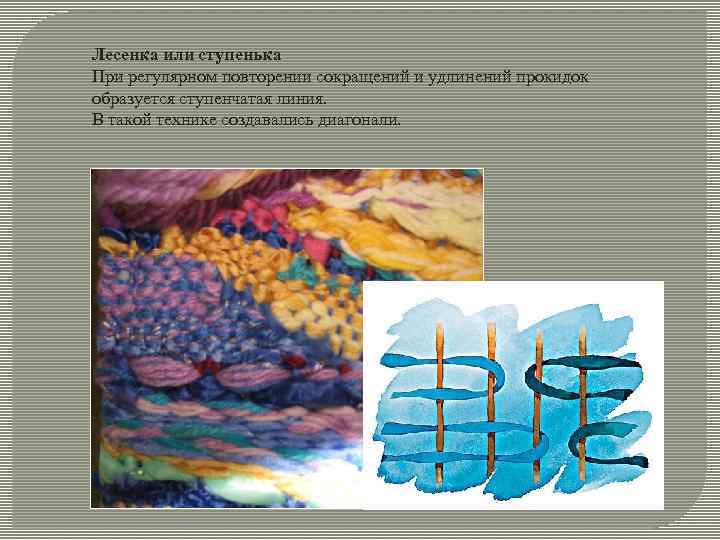 Лесенка или ступенька
При регулярном повторении сокращений и удлинений прокидок образуется ступенчатая линия.
В такой технике создавались диагонали.